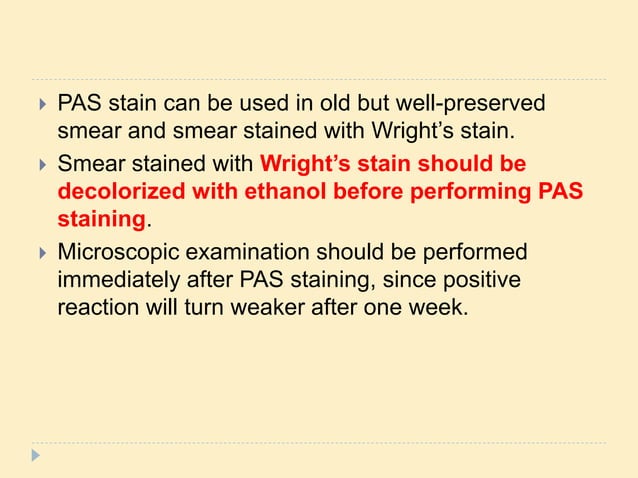 PAS stain can be used in old but well-preserved smear and smear stained with Wright’s stain.

Smear stained with Wright’s stain should be decolorized with ethanol before performing PAS staining.

Microscopic examination should be performed immediately after PAS staining, since positive reaction will turn weaker after one week.